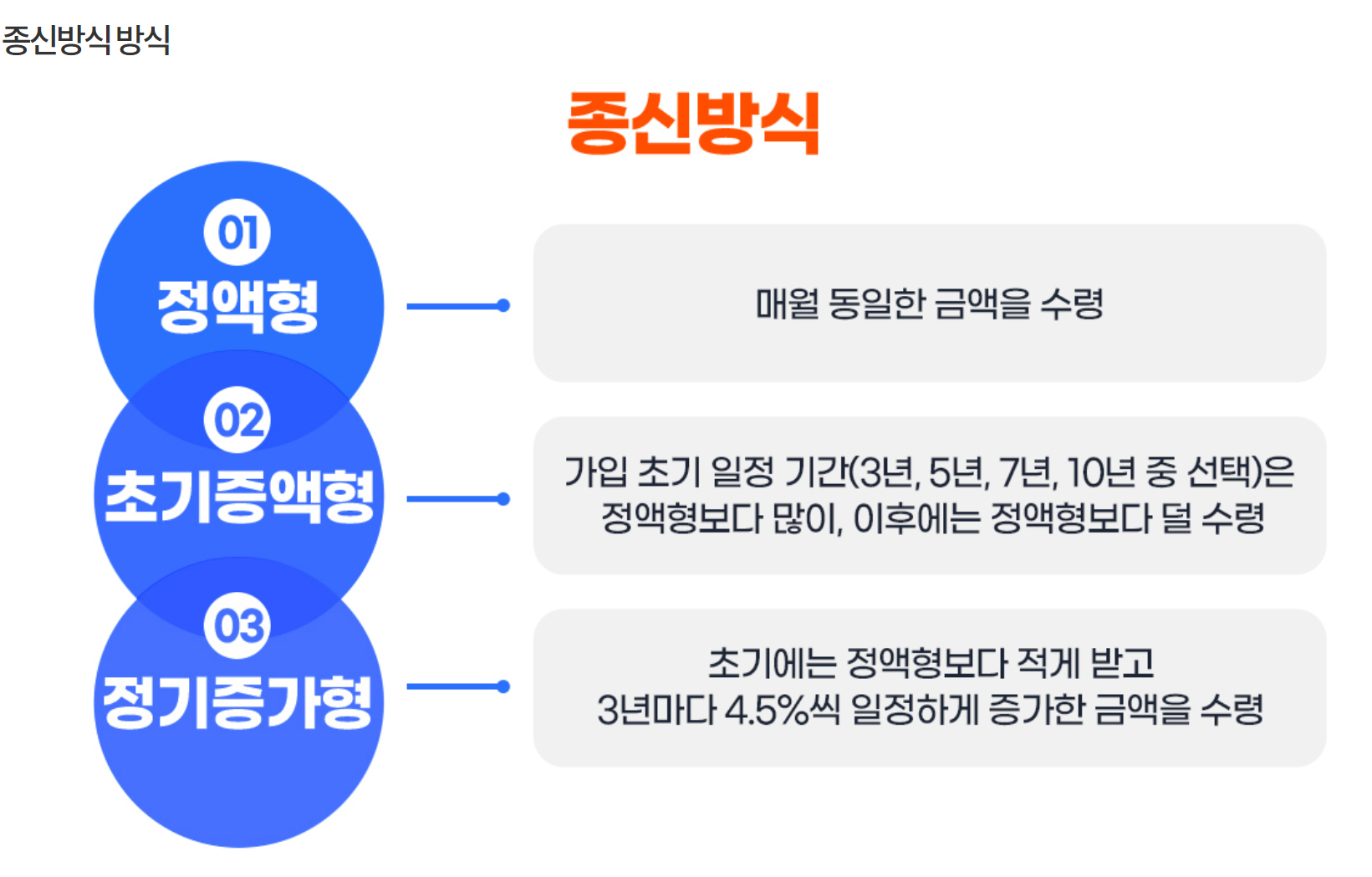 종신방식 방식

종신방식

01
정액형

매월 동일한 금액을 수령

02
초기증액형

가입 초기 일정 기간(3년, 5년, 7년, 10년 중 선택)은 정액형보다 많이, 이후에는 정액형보다 덜 수령

03
정기증가형

초기에는 정액형보다 적게 받고 3년마다 4.5%씩 일정하게 증가한 금액을 수령